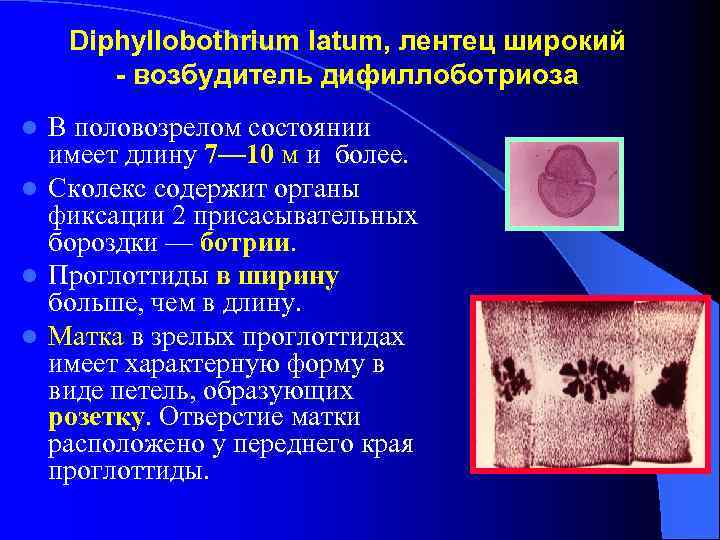 Diphyllobothrium latum, лентец широкий - возбудитель дифиллоботриоза

В половозрелом состоянии имеет длину 7—10 м и более.

Сколекс содержит органы фиксации 2 присасывательных бороздки — ботрии.

Проглоттиды в ширину больше, чем в длину.

Матка в зрелых проглоттидах имеет характерную форму в виде петель, образующих розетку. Отверстие матки расположено у переднего края проглоттиды.